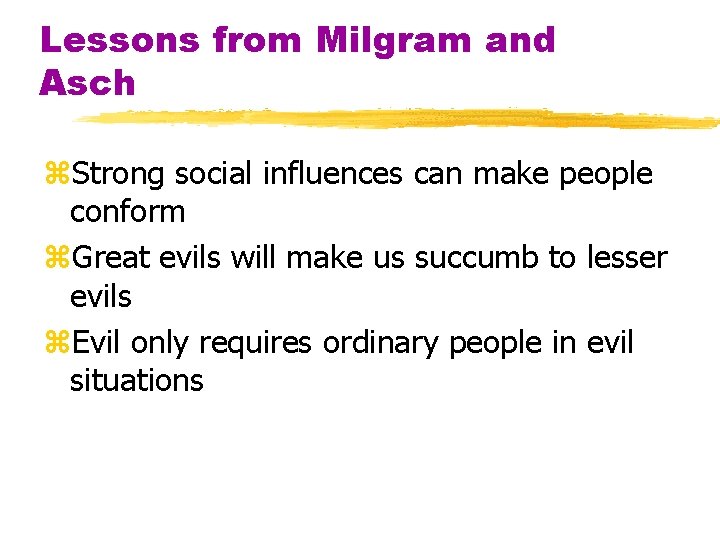 Lessons from Milgram and Asch

⌘Strong social influences can make people conform

⌘Great evils will make us succumb to lesser evils

⌘Evil only requires ordinary people in evil situations